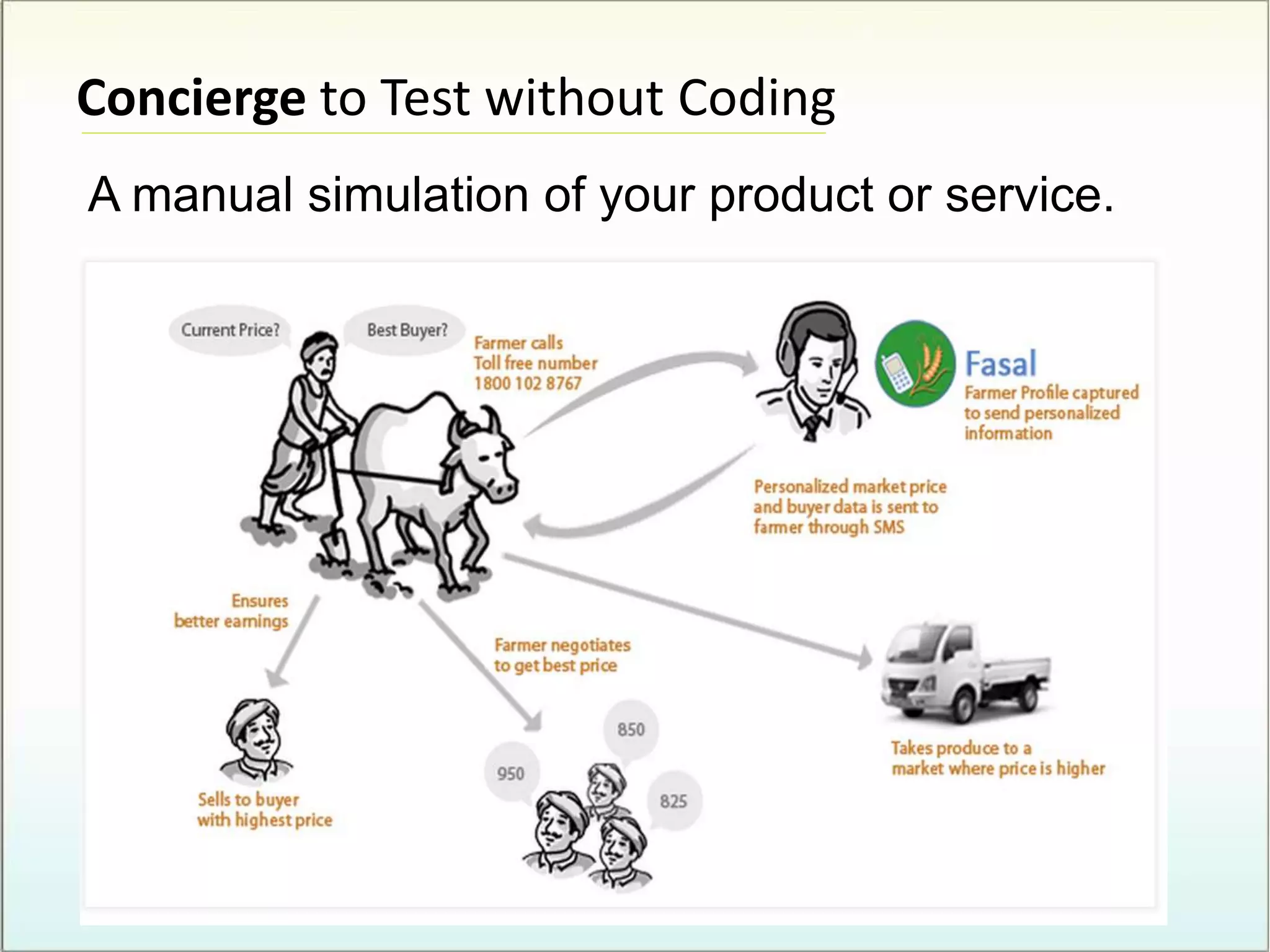 Concierge to Test without Coding

A manual simulation of your product or service.

Current Price?

Best Buyer?

Farmer calls Toll free number 1800 102 8767

Fasal

Farmer Profile captured to send personalized information

Personalized market price and buyer data is sent to farmer through SMS

Ensures better earnings

Farmer negotiates to get best price

850

950

825

Sells to buyer with highest price

Takes produce to a market where price is higher